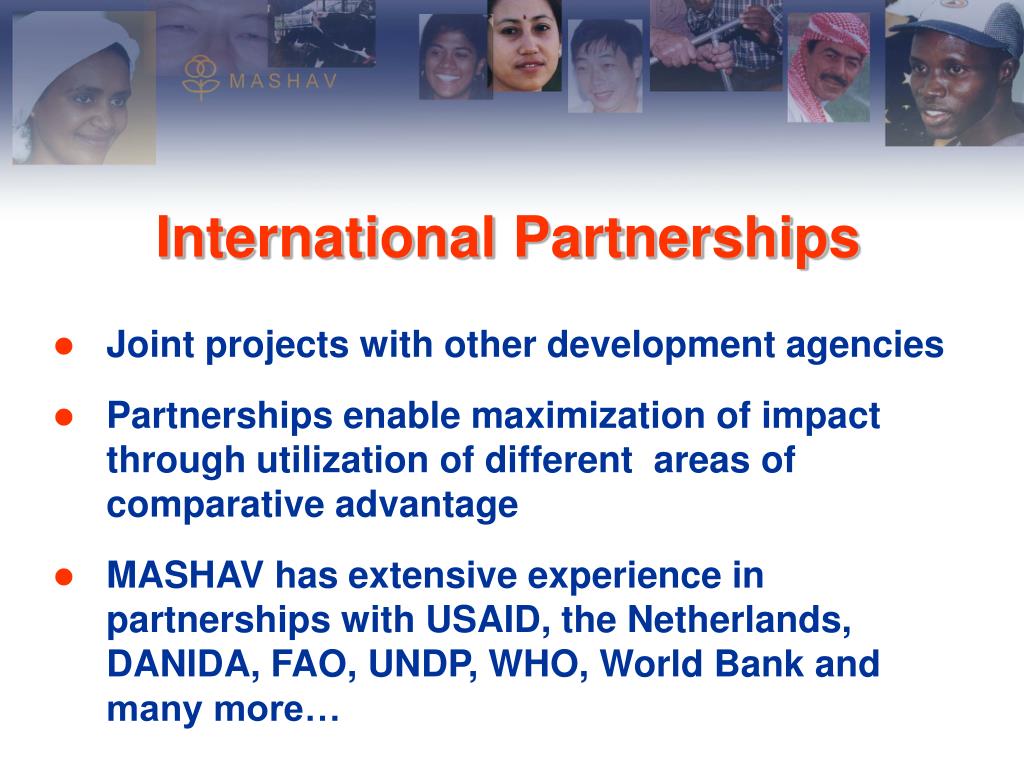 MASHAV

International Partnerships

● Joint projects with other development agencies

● Partnerships enable maximization of impact through utilization of different areas of comparative advantage

● MASHAV has extensive experience in partnerships with USAID, the Netherlands, DANIDA, FAO, UNDP, WHO, World Bank and many more…